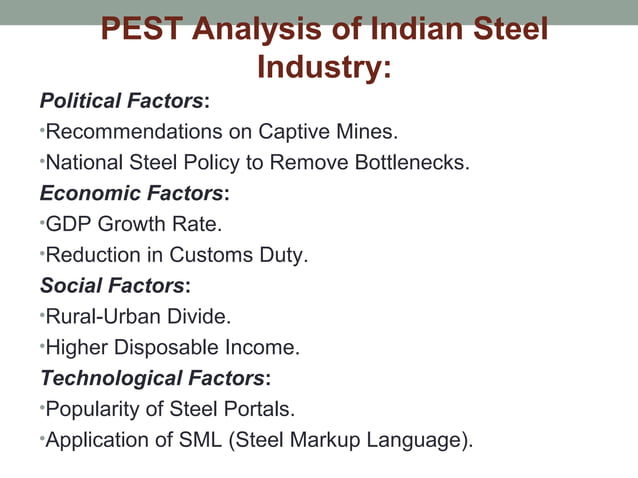 PEST Analysis of Indian Steel Industry:

Political Factors:
•Recommendations on Captive Mines.
•National Steel Policy to Remove Bottlenecks.

Economic Factors:
•GDP Growth Rate.
•Reduction in Customs Duty.

Social Factors:
•Rural-Urban Divide.
•Higher Disposable Income.

Technological Factors:
•Popularity of Steel Portals.
•Application of SML (Steel Markup Language).